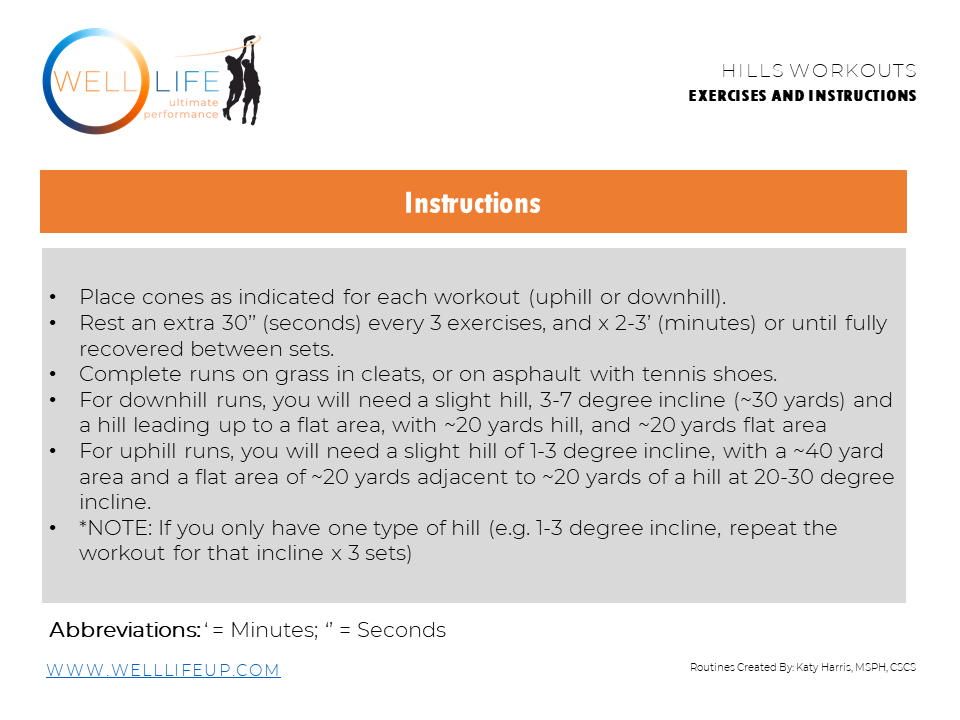 WELL LIFE
ultimate performance

HILLS WORKOUTS
EXERCISES AND INSTRUCTIONS

Instructions

• Place cones as indicated for each workout (uphill or downhill).
• Rest an extra 30" (seconds) every 3 exercises, and x 2-3' (minutes) or until fully recovered between sets.
• Complete runs on grass in cleats, or on asphault with tennis shoes.
• For downhill runs, you will need a slight hill, 3-7 degree incline (~30 yards) and a hill leading up to a flat area, with ~20 yards hill, and ~20 yards flat area
• For uphill runs, you will need a slight hill of 1-3 degree incline, with a ~40 yard area and a flat area of ~20 yards adjacent to ~20 yards of a hill at 20-30 degree incline.
• *NOTE: If you only have one type of hill (e.g. 1-3 degree incline, repeat the workout for that incline x 3 sets)

Abbreviations: ' = Minutes; " = Seconds

WWW.WELLLIFEUP.COM

Routines Created By: Katy Harris, MSPH, CSCS